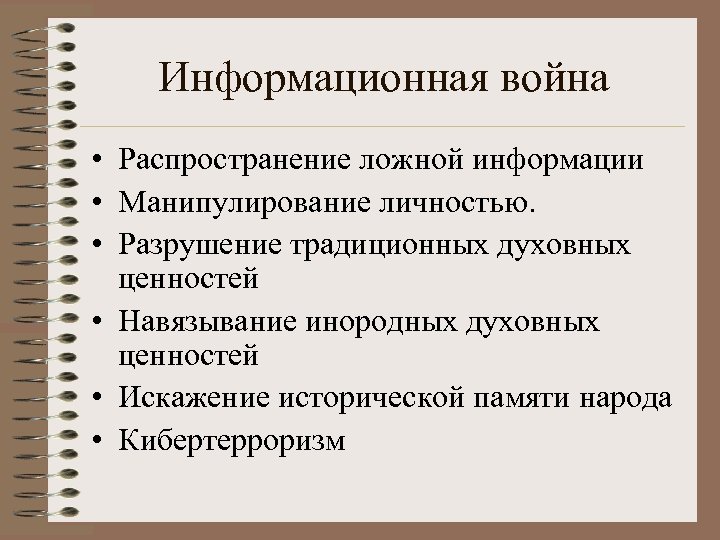 Информационная война

• Распространение ложной информации
• Манипулирование личностью.
• Разрушение традиционных духовных ценностей
• Навязывание инородных духовных ценностей
• Искажение исторической памяти народа
• Кибертерроризм